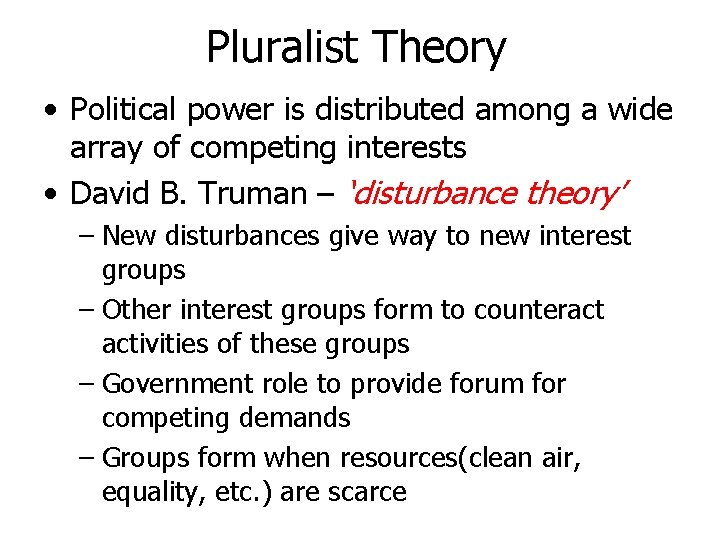 Pluralist Theory

• Political power is distributed among a wide array of competing interests

• David B. Truman – 'disturbance theory'

– New disturbances give way to new interest groups

– Other interest groups form to counteract activities of these groups

– Government role to provide forum for competing demands

– Groups form when resources(clean air, equality, etc.) are scarce